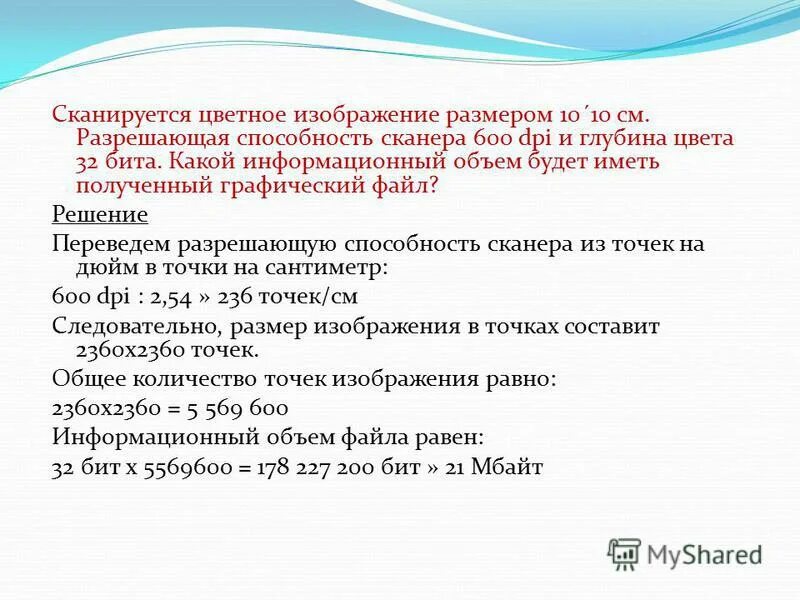 Сканируется цветное изображение размером 10´10 см. Разрешающая способность сканера 600 dpi и глубина цвета 32 бита. Какой информационный объем будет иметь полученный графический файл?

Решение

Переведем разрешающую способность сканера из точек на дюйм в точки на сантиметр:

600 dpi : 2,54 » 236 точек/см

Следовательно, размер изображения в точках составит 2360х2360 точек.

Общее количество точек изображения равно:

2360х2360 = 5 569 600

Информационный объем файла равен:

32 бит х 5569600 = 178 227 200 бит » 21 Мбайт

MyShared